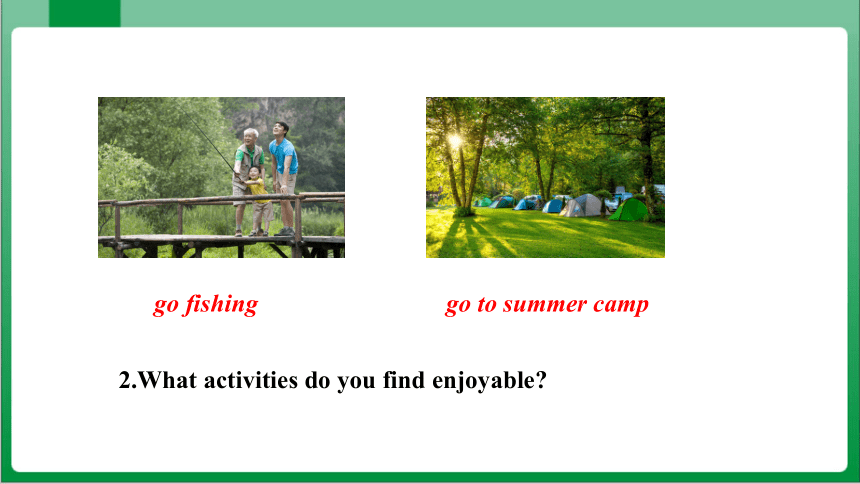 go fishing

go to summer camp

2.What activities do you find enjoyable?